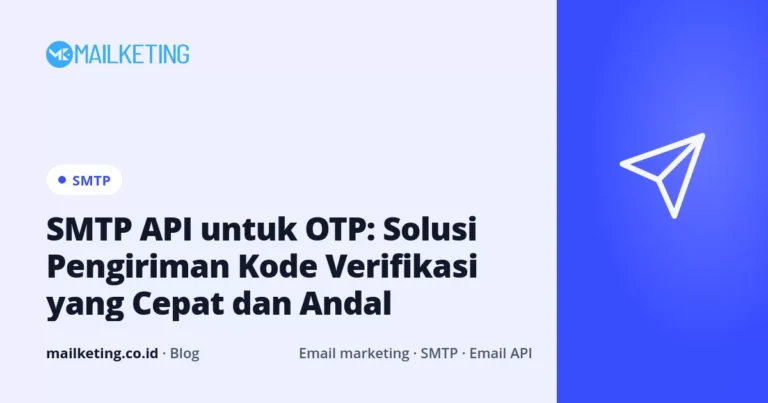 MAILKETING

• SMTP

SMTP API untuk OTP: Solusi Pengiriman Kode Verifikasi yang Cepat dan Andal

mailketing.co.id · Blog

Email marketing · SMTP · Email API